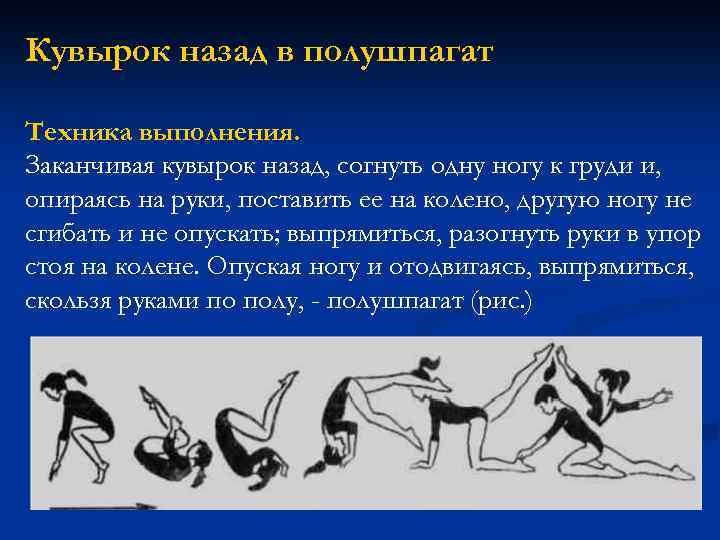 Кувырок назад в полушпагат

Техника выполнения.
Заканчивая кувырок назад, согнуть одну ногу к груди и, опираясь на руки, поставить ее на колено, другую ногу не сгибать и не опускать; выпрямиться, разогнуть руки в упор стоя на колене. Опуская ногу и отодвигаясь, выпрямиться, скользя руками по полу, - полушпагат (рис.)